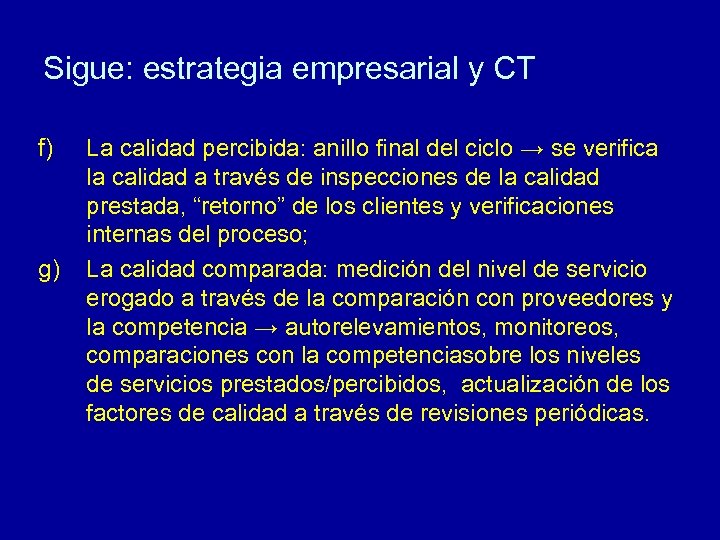 Sigue: estrategia empresarial y CT

f) La calidad percibida: anillo final del ciclo → se verifica la calidad a través de inspecciones de la calidad prestada, “retorno” de los clientes y verificaciones internas del proceso;

g) La calidad comparada: medición del nivel de servicio erogado a través de la comparación con proveedores y la competencia → autorelevamientos, monitoreos, comparaciones con la competenciasobre los niveles de servicios prestados/percibidos, actualización de los factores de calidad a través de revisiones periódicas.